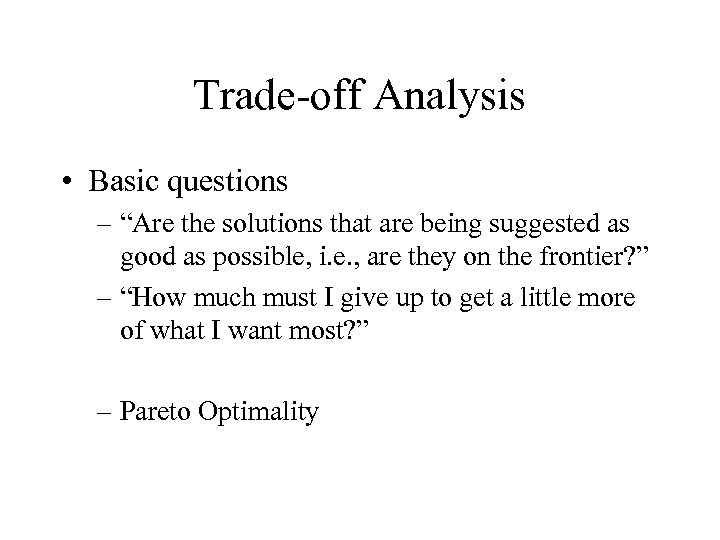 Trade-off Analysis

• Basic questions

– “Are the solutions that are being suggested as good as possible, i.e., are they on the frontier?”

– “How much must I give up to get a little more of what I want most?”

– Pareto Optimality